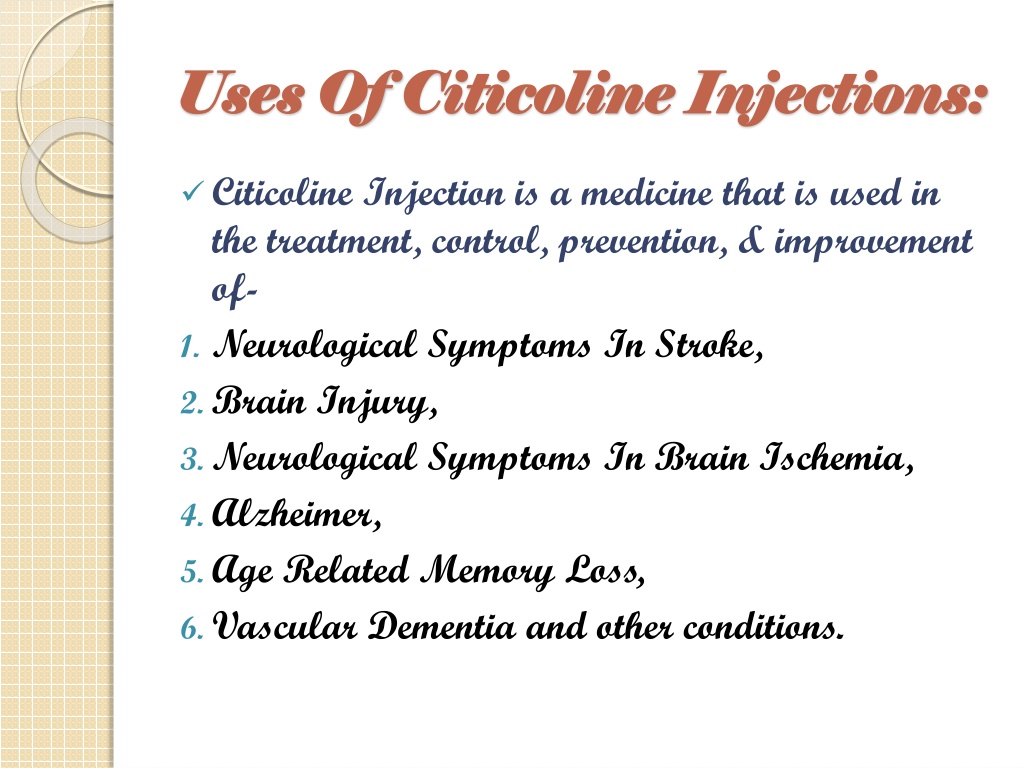 Uses Of Citicoline Injections:

✓ Citicoline Injection is a medicine that is used in the treatment, control, prevention, & improvement of-

1. Neurological Symptoms In Stroke,
2. Brain Injury,
3. Neurological Symptoms In Brain Ischemia,
4. Alzheimer,
5. Age Related Memory Loss,
6. Vascular Dementia and other conditions.